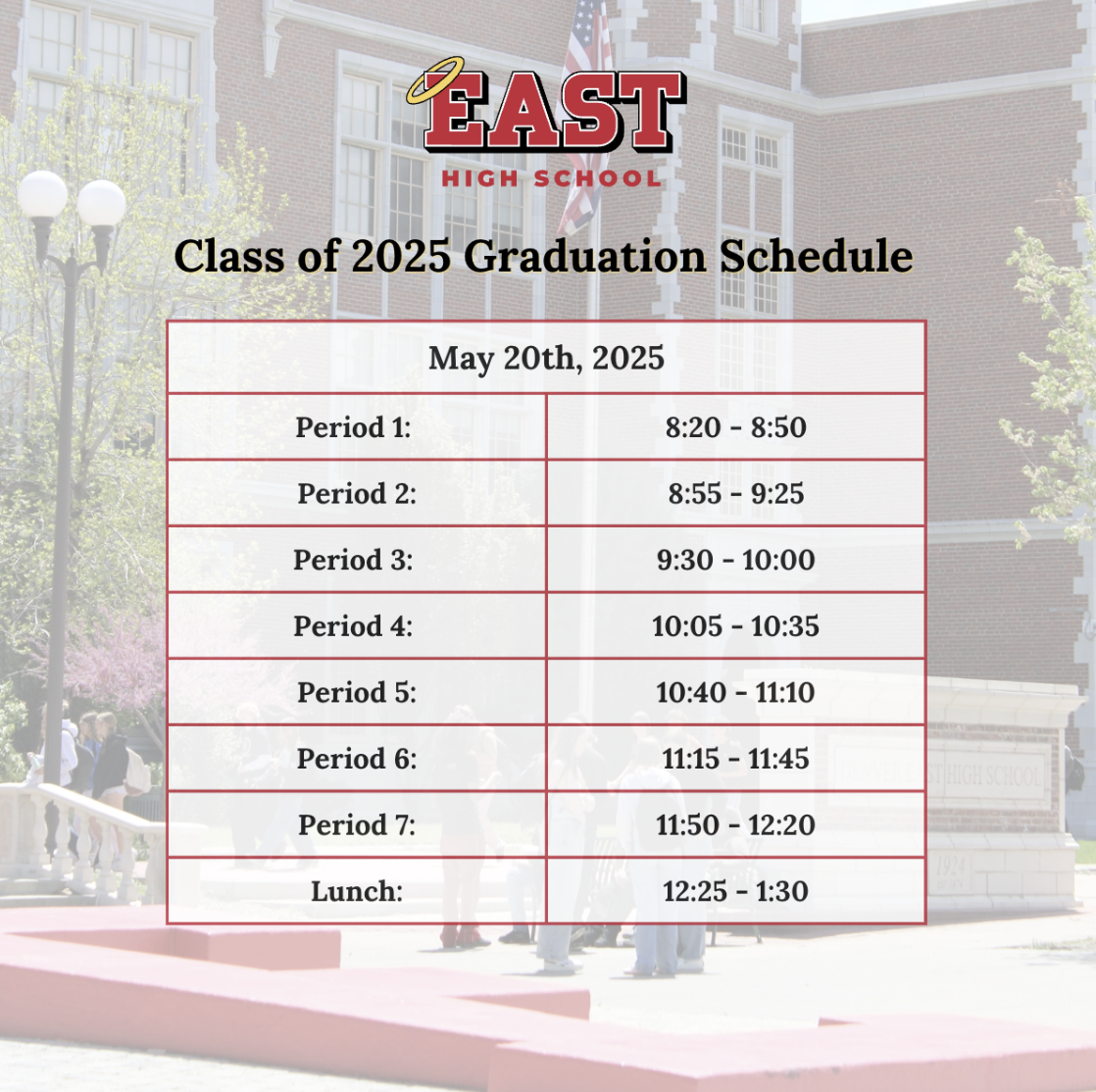 EAST
HIGH SCHOOL

Class of 2025 Graduation Schedule

| May 20th, 2025 | |
|---|---|
| Period 1: | 8:20 - 8:50 |
| Period 2: | 8:55 - 9:25 |
| Period 3: | 9:30 - 10:00 |
| Period 4: | 10:05 - 10:35 |
| Period 5: | 10:40 - 11:10 |
| Period 6: | 11:15 - 11:45 |
| Period 7: | 11:50 - 12:20 |
| Lunch: | 12:25 - 1:30 |

HIGH SCHOOL
1924